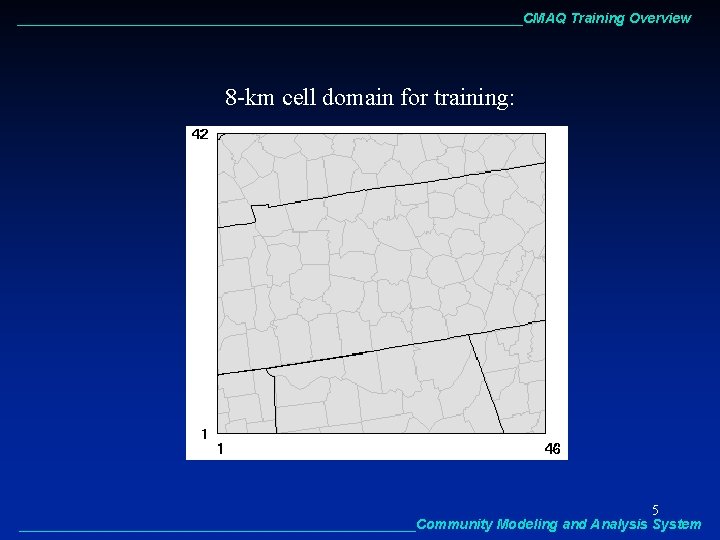 CMAQ Training Overview

8-km cell domain for training:

42

1

1

46

5

Community Modeling and Analysis System